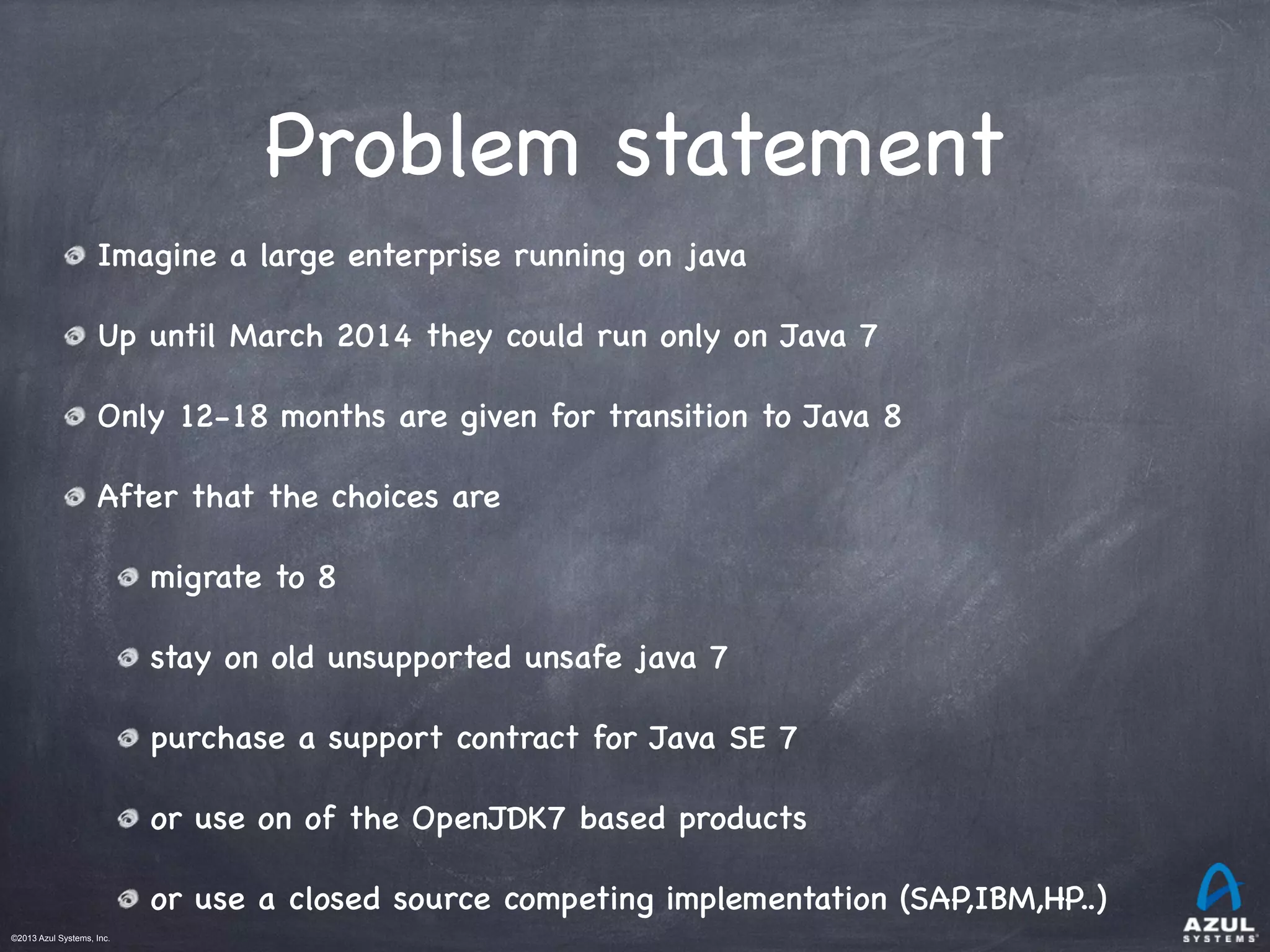 Problem statement

Imagine a large enterprise running on java

Up until March 2014 they could run only on Java 7

Only 12-18 months are given for transition to Java 8

After that the choices are

migrate to 8

stay on old unsupported unsafe java 7

purchase a support contract for Java SE 7

or use on of the OpenJDK7 based products

or use a closed source competing implementation (SAP,IBM,HP..)

©2013 Azul Systems, Inc.

AZUL SYSTEMS